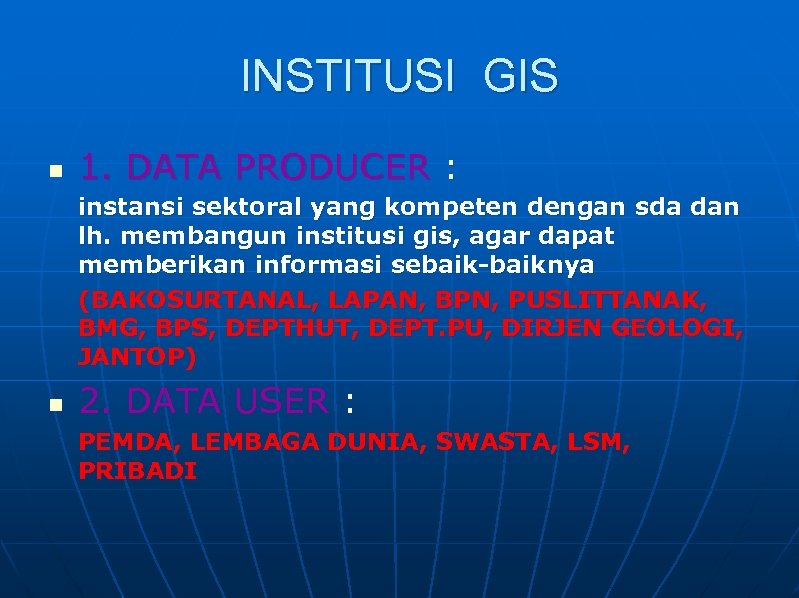 INSTITUSI GIS

1. DATA PRODUCER :

instansi sektoral yang kompeten dengan sda dan lh. membangun institusi gis, agar dapat memberikan informasi sebaik-baiknya

(BAKOSURTANAL, LAPAN, BPN, PUSLITTANAK, BMG, BPS, DEPTHUT, DEPT.PU, DIRJEN GEOLOGI, JANTOP)

2. DATA USER :

PEMDA, LEMBAGA DUNIA, SWASTA, LSM, PRIBADI